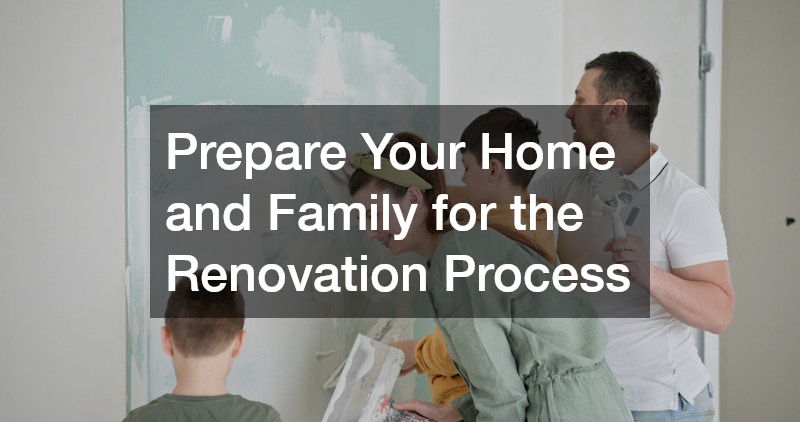 Prepare Your Home and Family for the Renovation Process